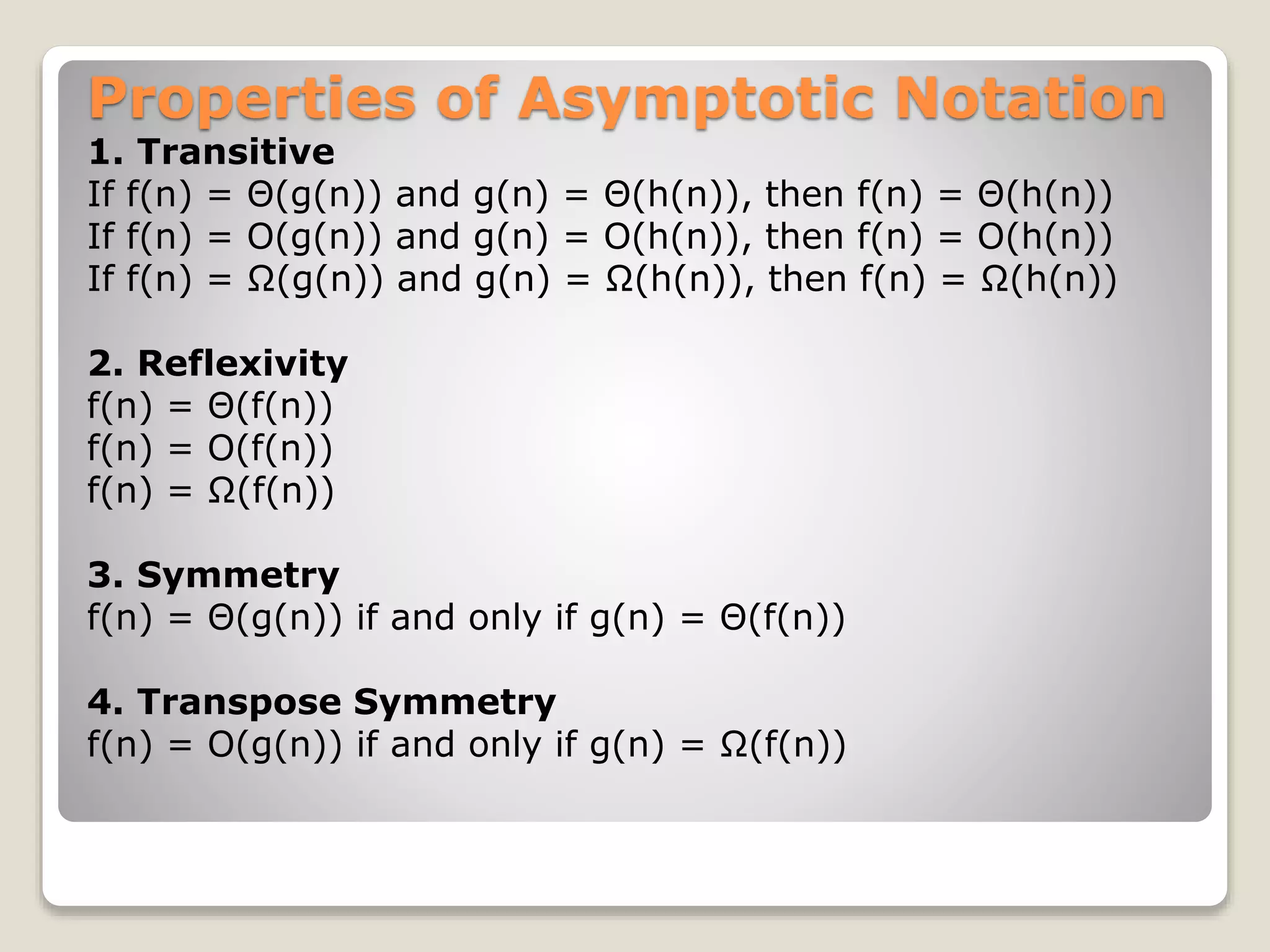 Properties of Asymptotic Notation

1. Transitive

If $f(n) = \Theta(g(n))$ and $g(n) = \Theta(h(n))$, then $f(n) = \Theta(h(n))$
If $f(n) = O(g(n))$ and $g(n) = O(h(n))$, then $f(n) = O(h(n))$
If $f(n) = \Omega(g(n))$ and $g(n) = \Omega(h(n))$, then $f(n) = \Omega(h(n))$

2. Reflexivity

$f(n) = \Theta(f(n))$
$f(n) = O(f(n))$
$f(n) = \Omega(f(n))$

3. Symmetry

$f(n) = \Theta(g(n))$ if and only if $g(n) = \Theta(f(n))$

4. Transpose Symmetry

$f(n) = O(g(n))$ if and only if $g(n) = \Omega(f(n))$